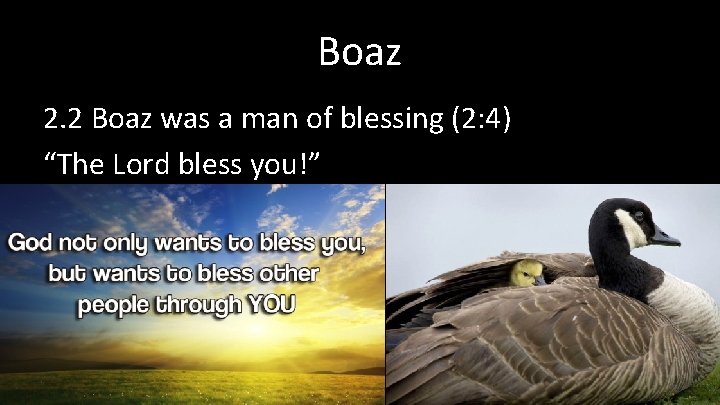 Boaz

2.2 Boaz was a man of blessing (2:4)
“The Lord bless you!”

God not only wants to bless you, but wants to bless other people through YOU